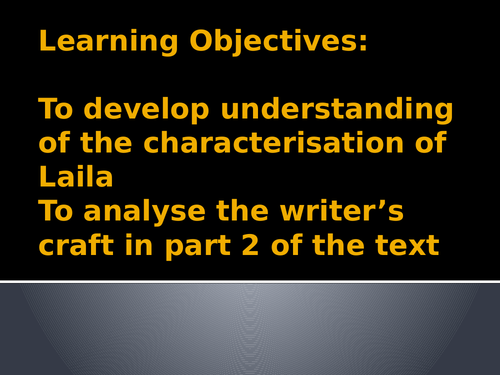 Learning Objectives:

To develop understanding of the characterisation of Laila
To analyse the writer’s craft in part 2 of the text